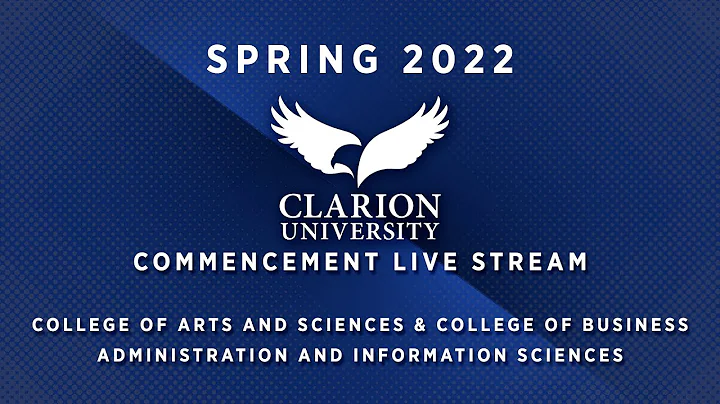 SPRING 2022

CLARION UNIVERSITY

COMMENCEMENT LIVE STREAM

COLLEGE OF ARTS AND SCIENCES & COLLEGE OF BUSINESS ADMINISTRATION AND INFORMATION SCIENCES